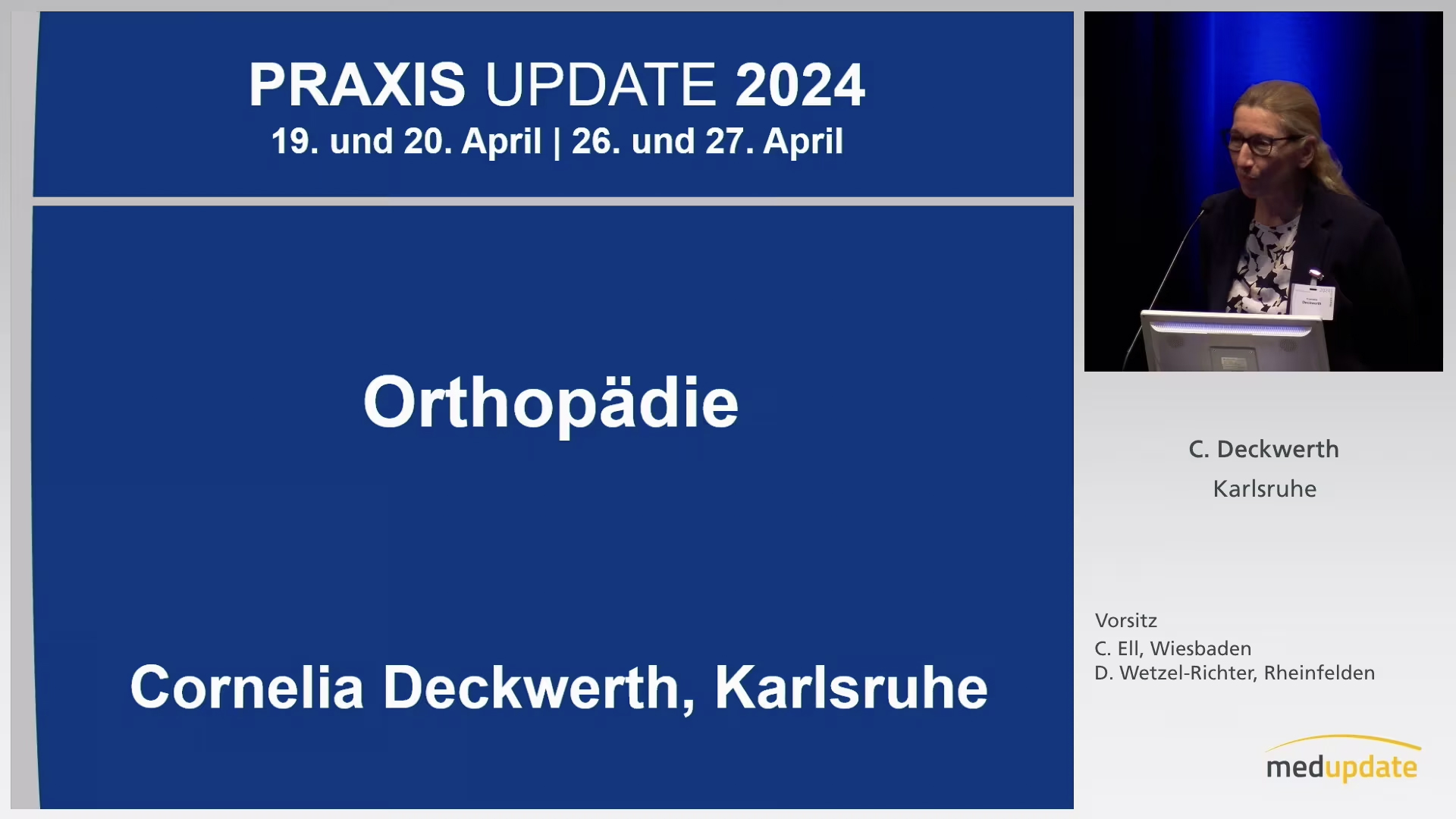 PRAXIS UPDATE 2024
19. und 20. April | 26. und 27. April

Orthopädie

Cornelia Deckwerth, Karlsruhe

C. Deckwerth
Karlsruhe

Vorsitz
C. Ell, Wiesbaden
D. Wetzel-Richter, Rheinfelden

medupdate